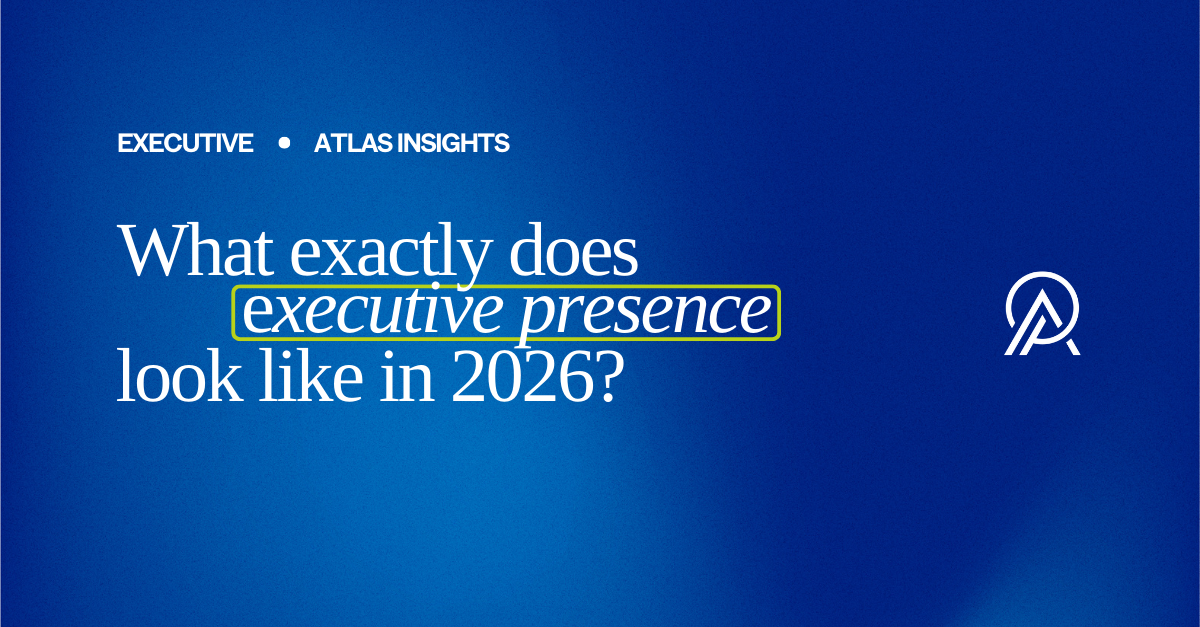 EXECUTIVE • ATLAS INSIGHTS

What exactly does executive presence look like in 2026?